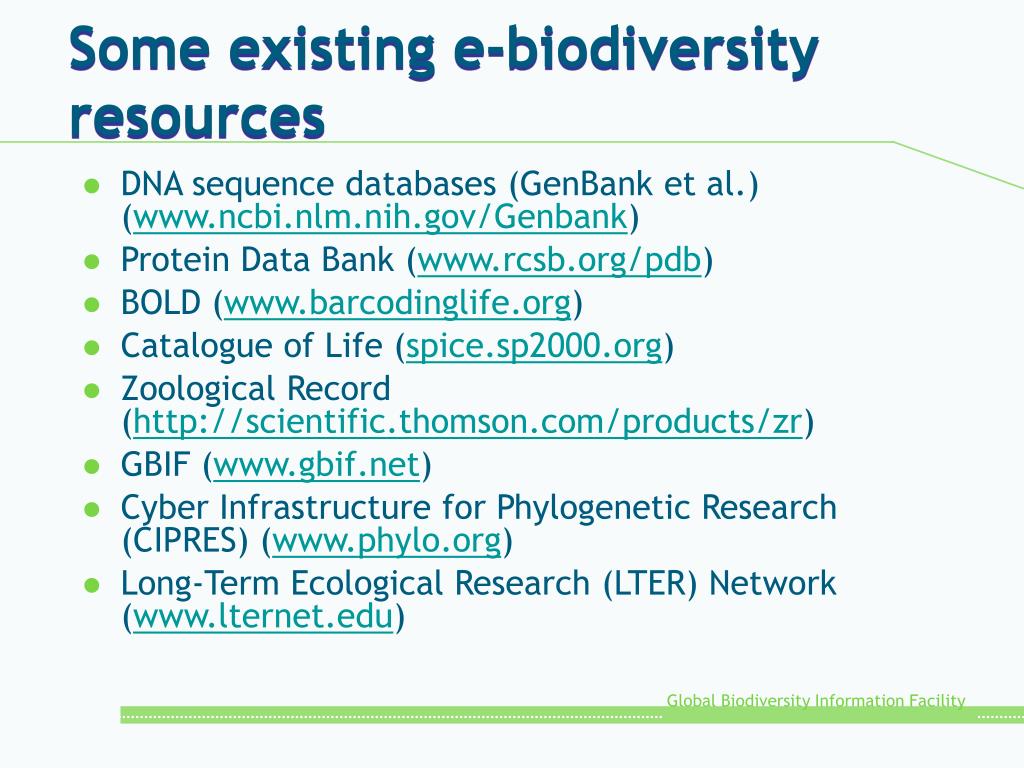 Some existing e-biodiversity resources

- DNA sequence databases (GenBank et al.) (www.ncbi.nlm.nih.gov/Genbank)
- Protein Data Bank (www.rcsb.org/pdb)
- BOLD (www.barcodinglife.org)
- Catalogue of Life (spice.sp2000.org)
- Zoological Record (http://scientific.thomson.com/products/zr)
- GBIF (www.gbif.net)
- Cyber Infrastructure for Phylogenetic Research (CIPRES) (www.phylo.org)
- Long-Term Ecological Research (LTER) Network (www.lternet.edu)

Global Biodiversity Information Facility